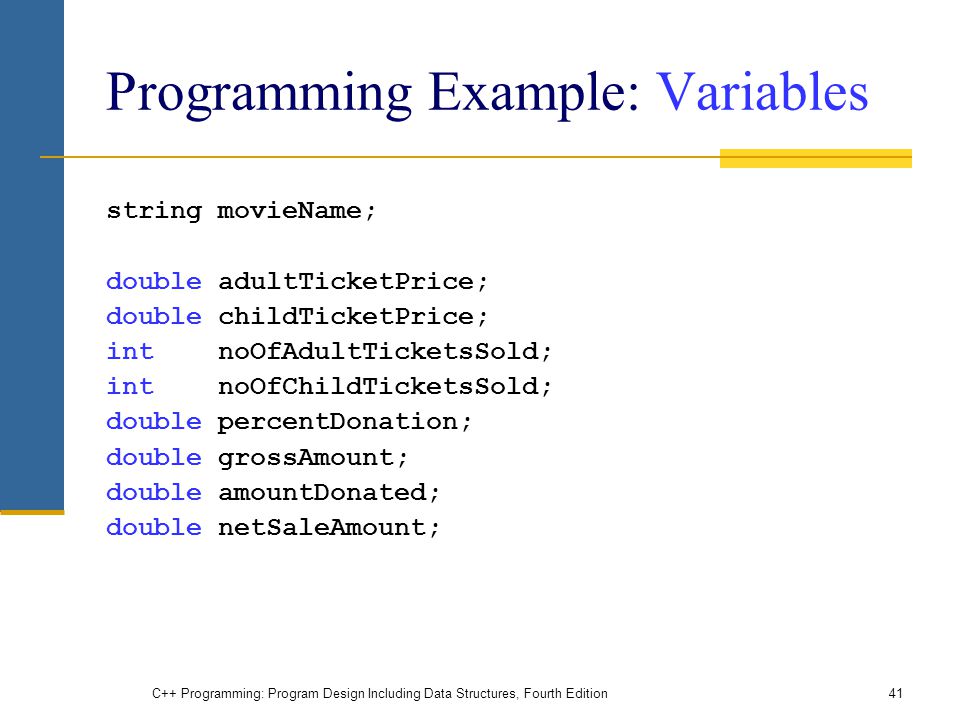 Programming Example: Variables

string movieName;

double adultTicketPrice;
double childTicketPrice;
int    noOfAdultTicketsSold;
int    noOfChildTicketsSold;
double percentDonation;
double grossAmount;
double amountDonated;
double netSaleAmount;

C++ Programming: Program Design Including Data Structures, Fourth Edition

41